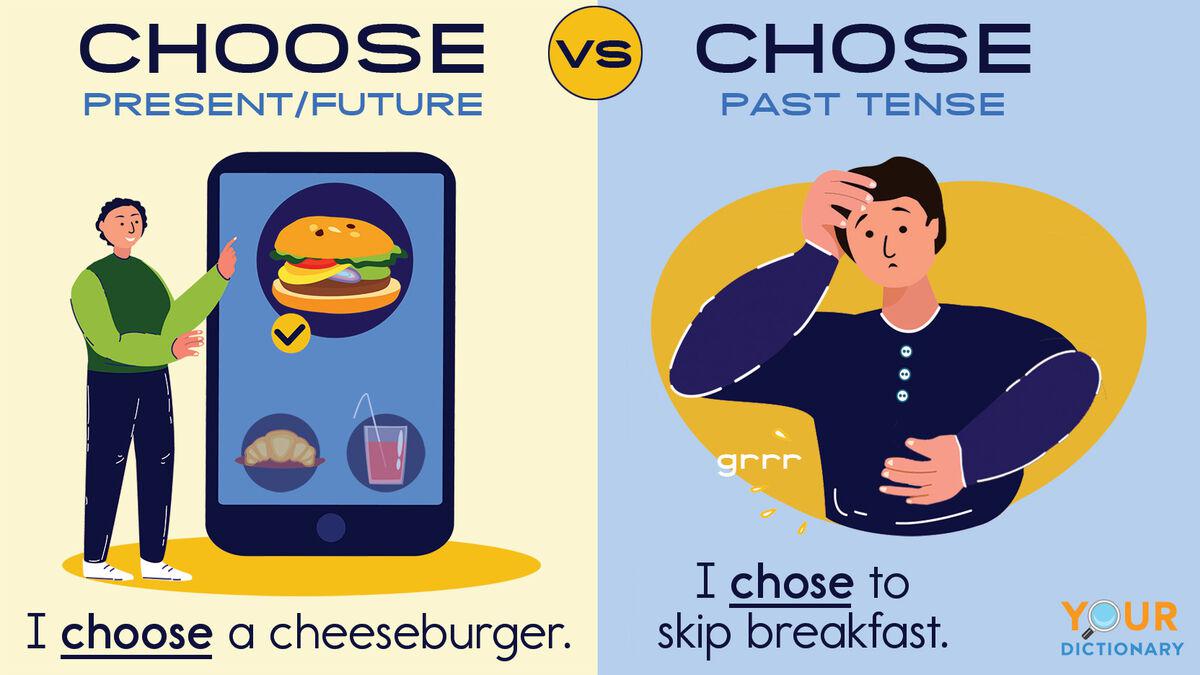 CHOOSE
PRESENT/FUTURE

VS

CHOSE
PAST TENSE

I choose a cheeseburger.

grrr

I chose to skip breakfast.

YOUR DICTIONARY